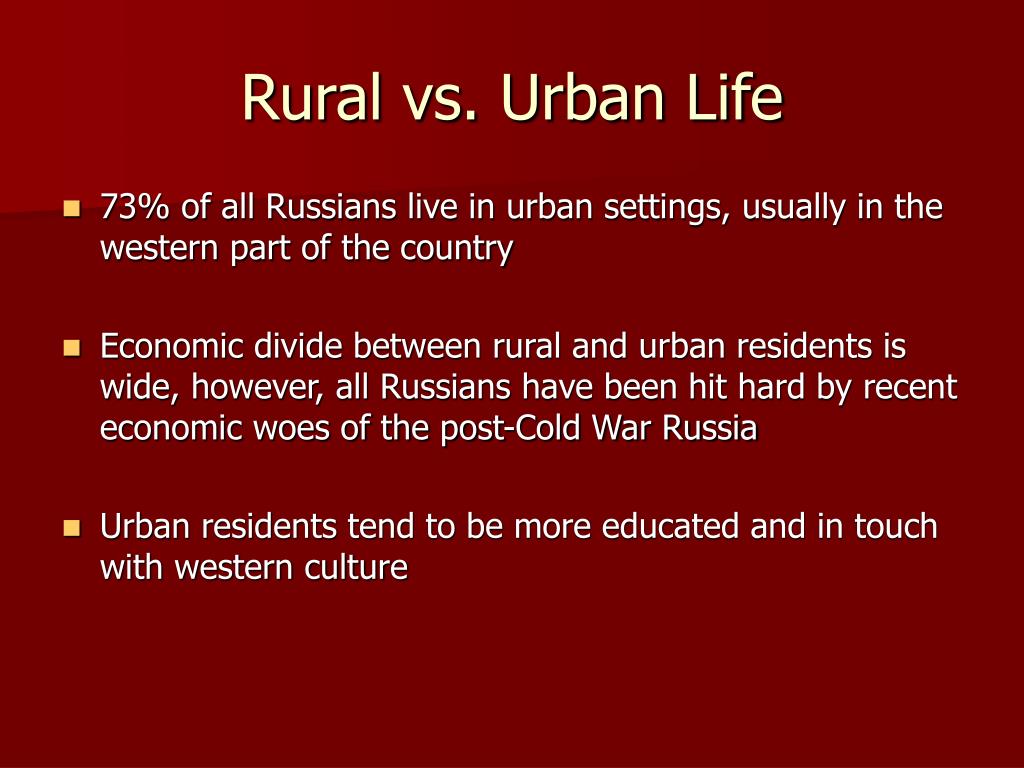 Rural vs. Urban Life

- 73% of all Russians live in urban settings, usually in the western part of the country

- Economic divide between rural and urban residents is wide, however, all Russians have been hit hard by recent economic woes of the post-Cold War Russia

- Urban residents tend to be more educated and in touch with western culture